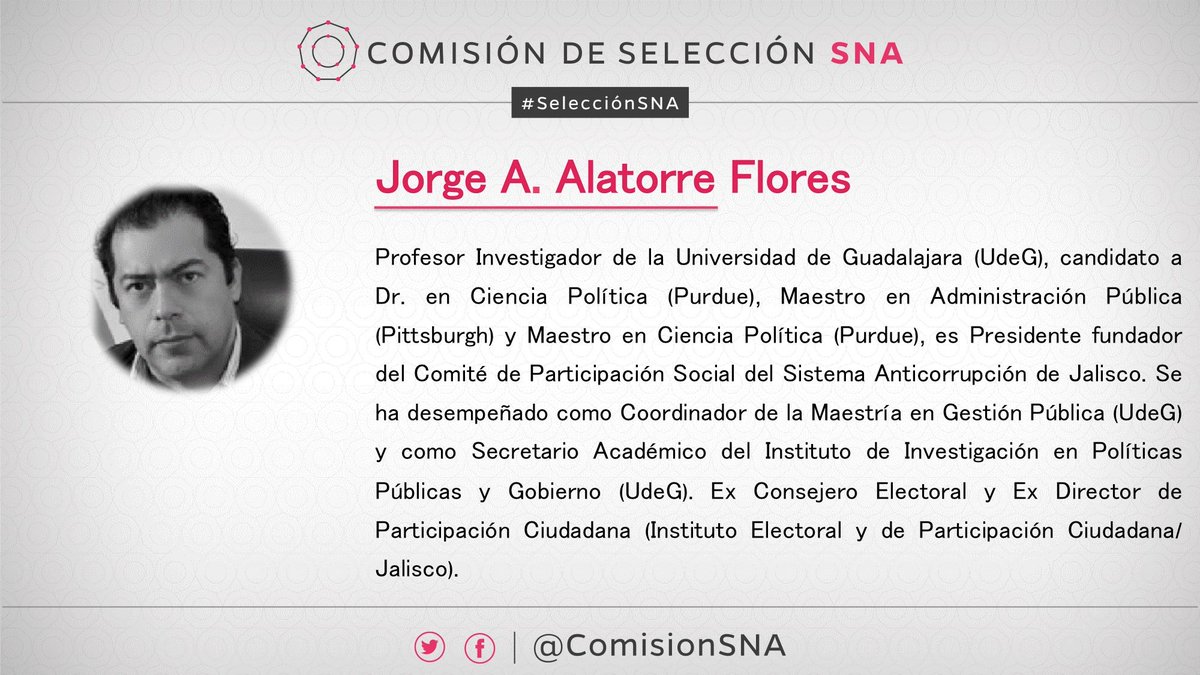 COMISIÓN DE SELECCIÓN SNA

#SelecciónSNA

Jorge A. Alatorre Flores

Profesor Investigador de la Universidad de Guadalajara (UdeG), candidato a Dr. en Ciencia Política (Purdue), Maestro en Administración Pública (Pittsburgh) y Maestro en Ciencia Política (Purdue), es Presidente fundador del Comité de Participación Social del Sistema Anticorrupción de Jalisco. Se ha desempeñado como Coordinador de la Maestría en Gestión Pública (UdeG) y como Secretario Académico del Instituto de Investigación en Políticas Públicas y Gobierno (UdeG). Ex Consejero Electoral y Ex Director de Participación Ciudadana (Instituto Electoral y de Participación Ciudadana/ Jalisco).

| @ComisionSNA